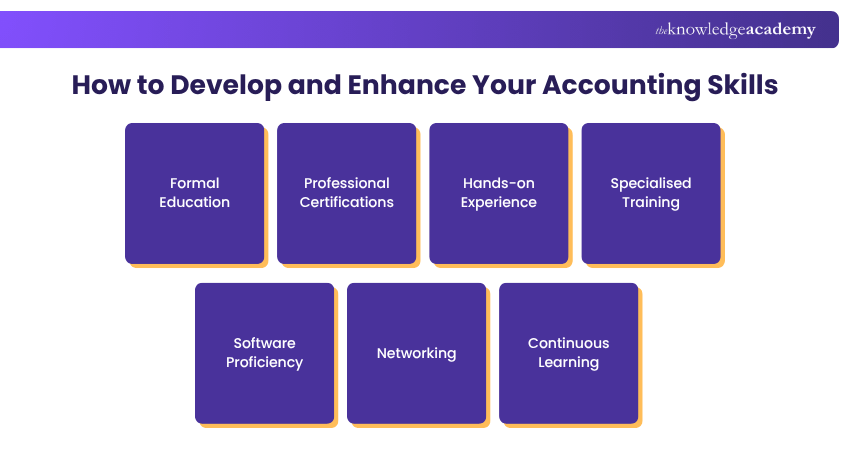 theknowledgeacademy

How to Develop and Enhance Your Accounting Skills

Formal Education

Professional Certifications

Hands-on Experience

Specialised Training

Software Proficiency

Networking

Continuous Learning